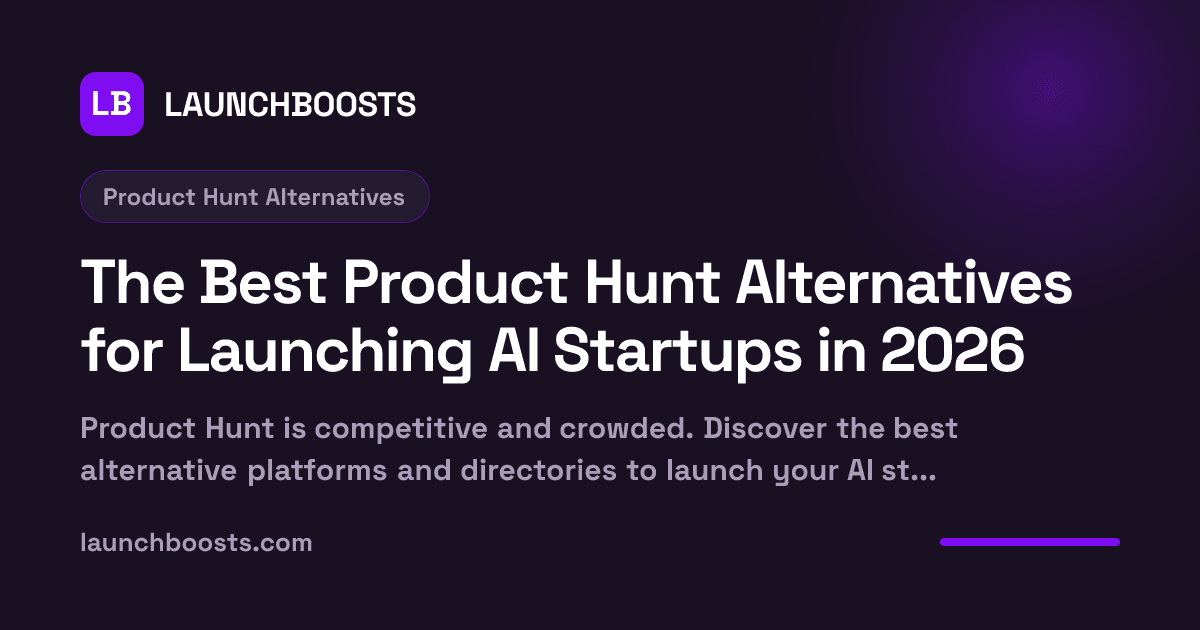 LB LAUNCHBOOSTS

Product Hunt Alternatives

The Best Product Hunt Alternatives for Launching AI Startups in 2026

Product Hunt is competitive and crowded. Discover the best alternative platforms and directories to launch your AI st...

launchboosts.com